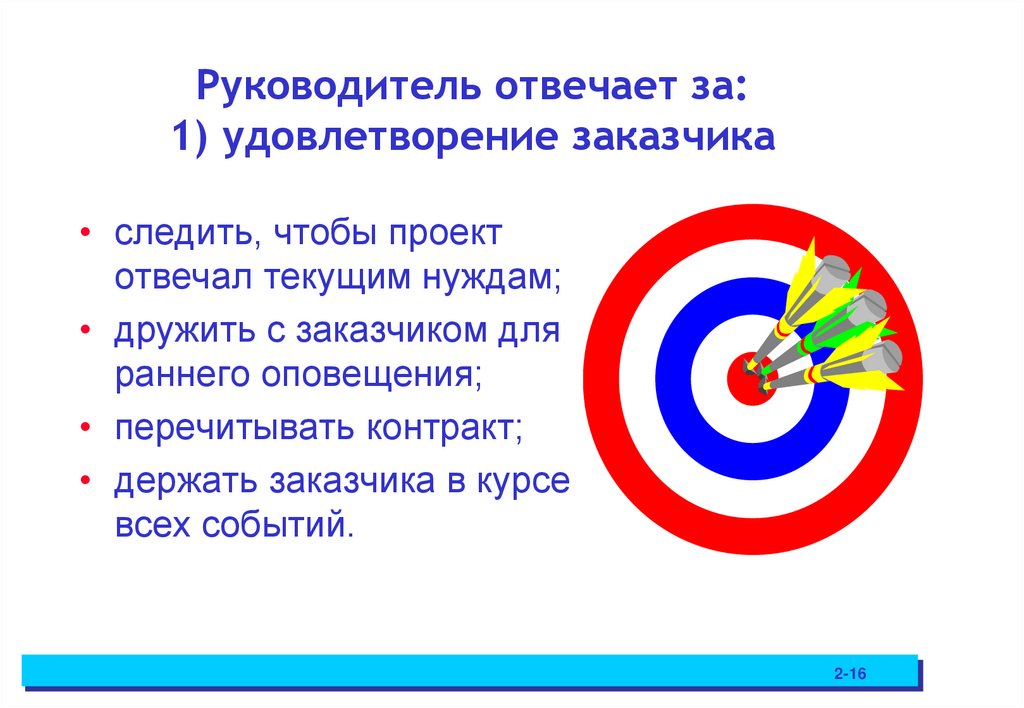 Руководитель отвечает за:
1) удовлетворение заказчика

• следить, чтобы проект отвечал текущим нуждам;
• дружить с заказчиком для раннего оповещения;
• перечитывать контракт;
• держать заказчика в курсе всех событий.

2-16